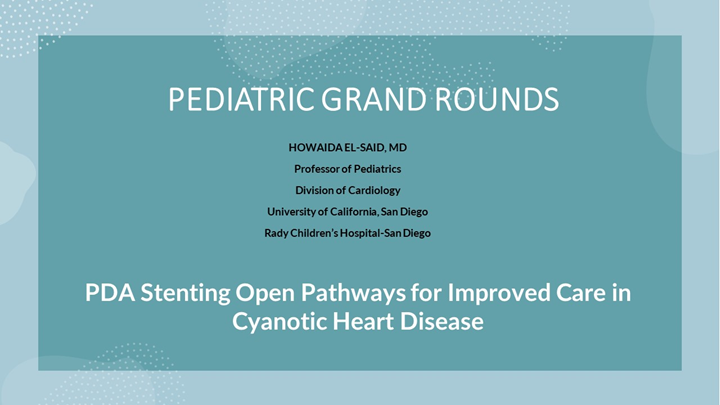 PEDIATRIC GRAND ROUNDS

HOWAIDA EL-SAID, MD
Professor of Pediatrics
Division of Cardiology
University of California, San Diego
Rady Children's Hospital-San Diego

PDA Stenting Open Pathways for Improved Care in Cyanotic Heart Disease